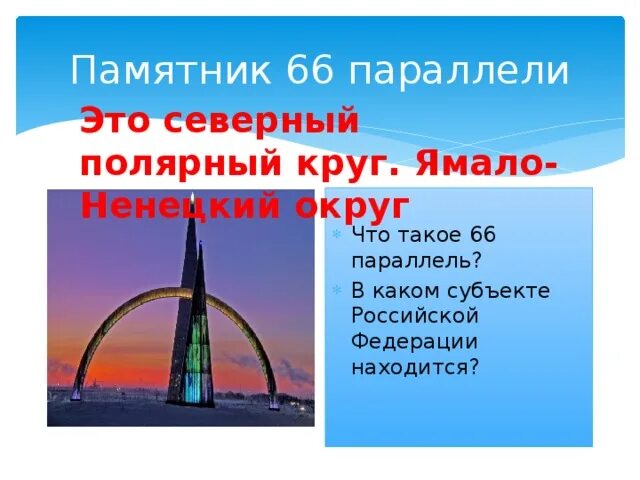 Памятник 66 параллели

Это северный полярный круг. Ямало-Ненецкий округ

Что такое 66 параллель?

В каком субъекте Российской Федерации находится?